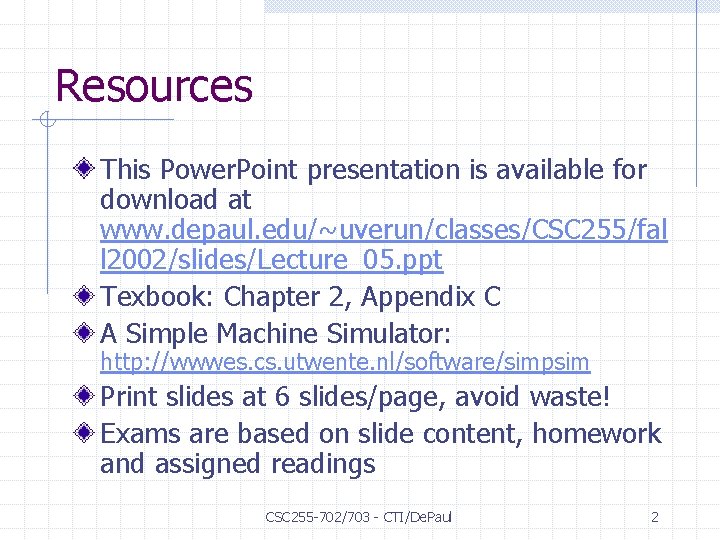 Resources

This PowerPoint presentation is available for download at www.depaul.edu/~uverun/classes/CSC255/fall2002/slides/Lecture_05.ppt

Texbook: Chapter 2, Appendix C

A Simple Machine Simulator: http://wwwes.cs.utwente.nl/software/simpsim

Print slides at 6 slides/page, avoid waste!

Exams are based on slide content, homework and assigned readings

CSC255-702/703 - CTI/DePaul

2